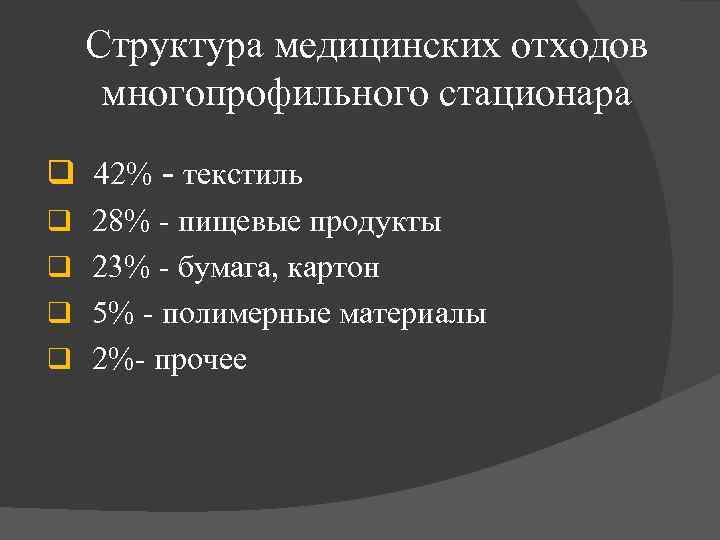 Структура медицинских отходов многопрофильного стационара

42% - текстиль
28% - пищевые продукты
23% - бумага, картон
5% - полимерные материалы
2%- прочее